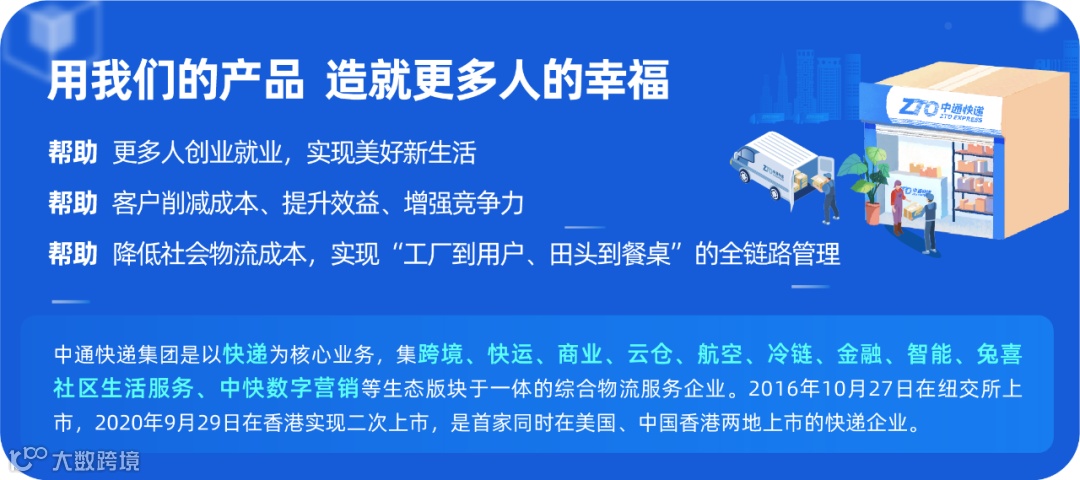 用我们的产品 造就更多人的幸福

帮助 更多人创业就业，实现美好新生活

帮助 客户削减成本、提升效益、增强竞争力

帮助 降低社会物流成本，实现“工厂到用户、田头到餐桌”的全链路管理

ZTO 中通快递 ZTO EXPRESS

中通快递集团是以快递为核心业务，集跨境、快运、商业、云仓、航空、冷链、金融、智能、兔喜社区生活服务、中快数字营销等生态版块于一体的综合物流服务企业。2016年10月27日在纽交所上市，2020年9月29日在香港实现二次上市，是首家同时在美国、中国香港两地上市的快递企业。

大数跨境